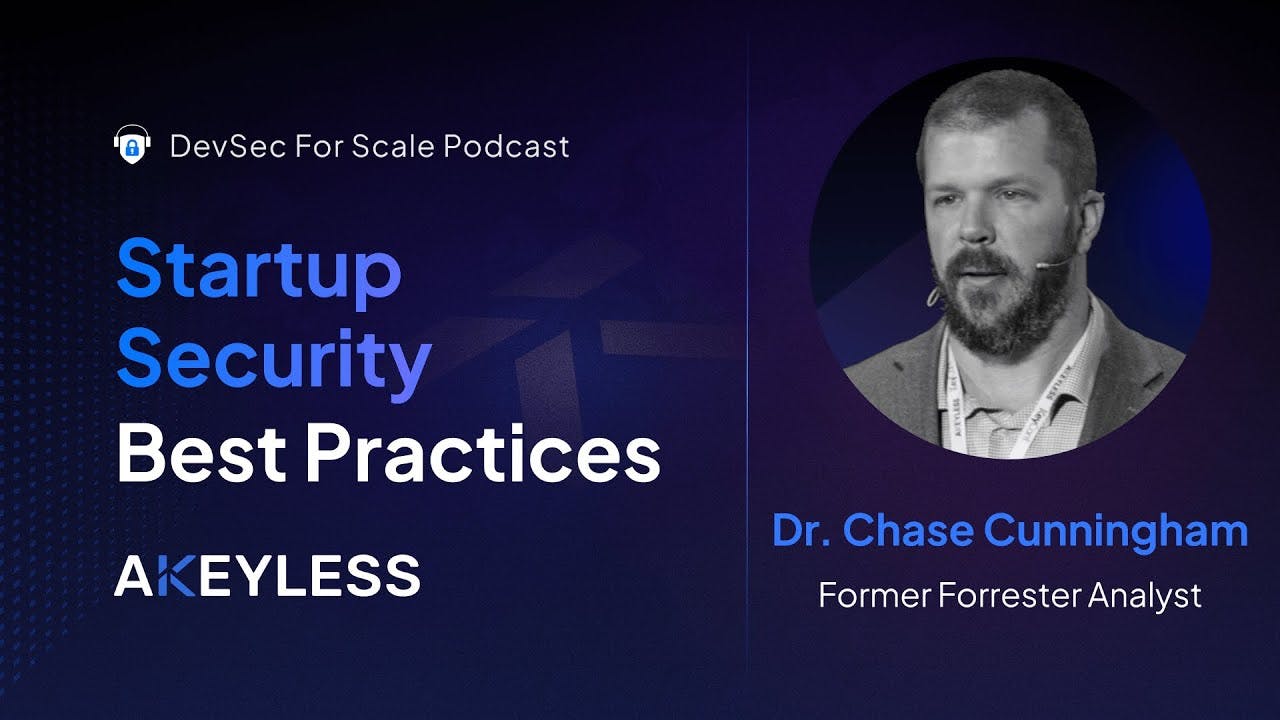 DevSec For Scale Podcast

Startup Security Best Practices

AKEYLESS

Dr. Chase Cunningham

Former Forrester Analyst